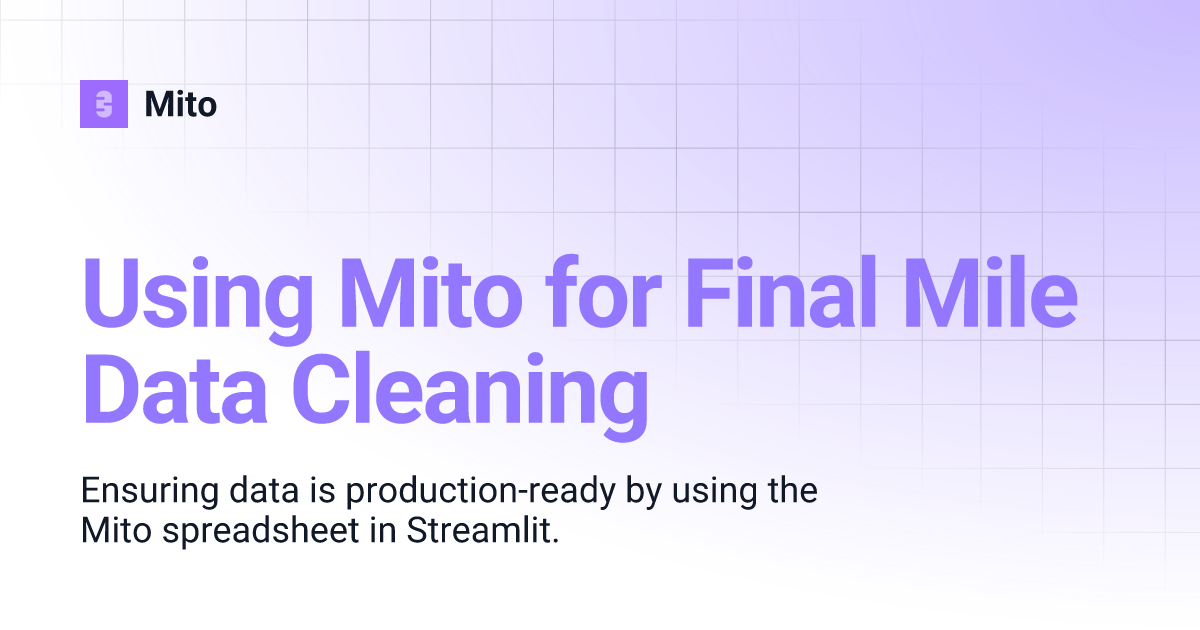 Mito

Using Mito for Final Mile Data Cleaning

Ensuring data is production-ready by using the Mito spreadsheet in Streamlit.